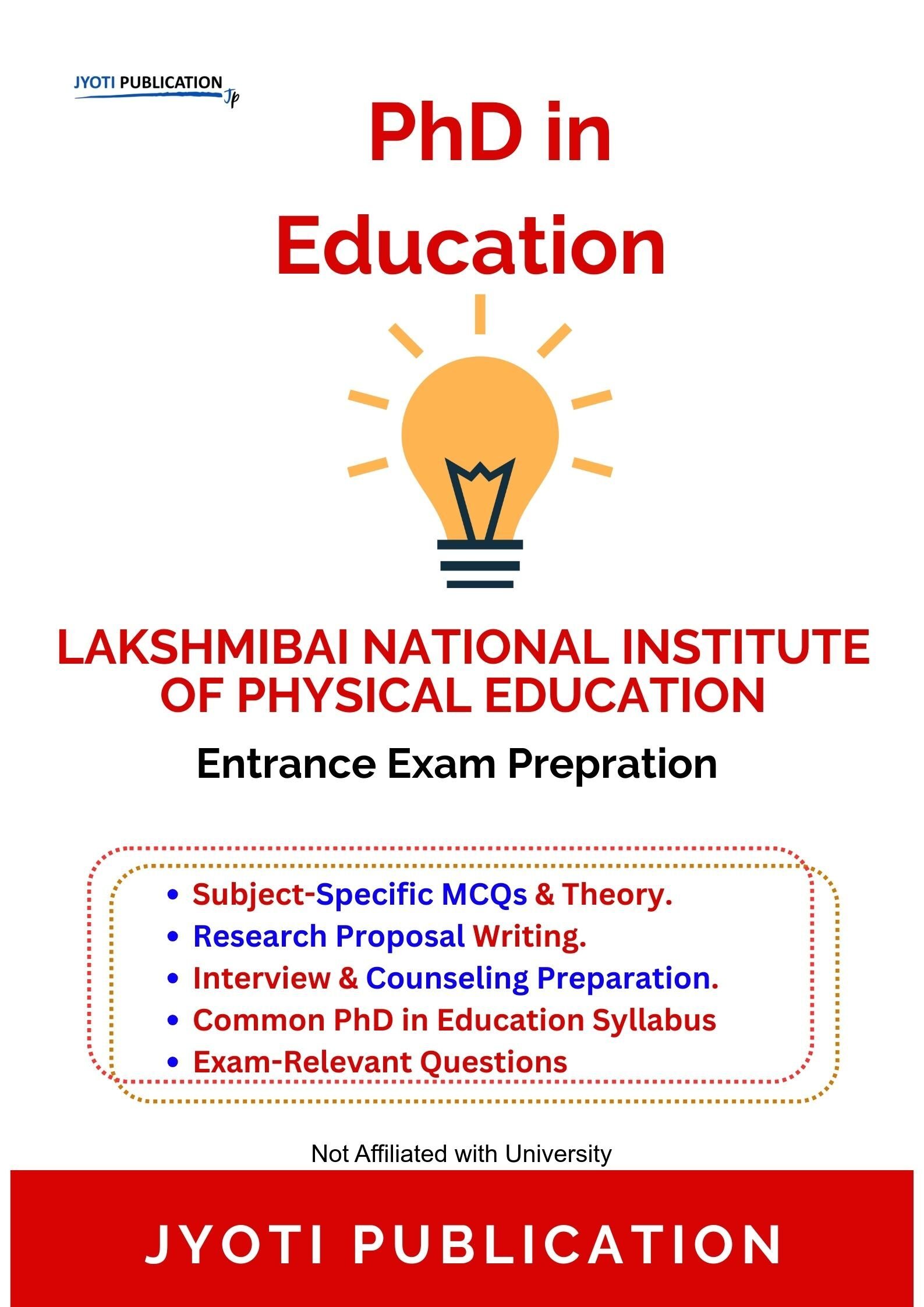 JYOTI PUBLICATION
Jp

PhD in Education

LAKSHMIBAI NATIONAL INSTITUTE OF PHYSICAL EDUCATION

Entrance Exam Prepration

• Subject-Specific MCQs & Theory.
• Research Proposal Writing.
• Interview & Counseling Preparation.
• Common PhD in Education Syllabus
• Exam-Relevant Questions

Not Affiliated with University

JYOTI PUBLICATION